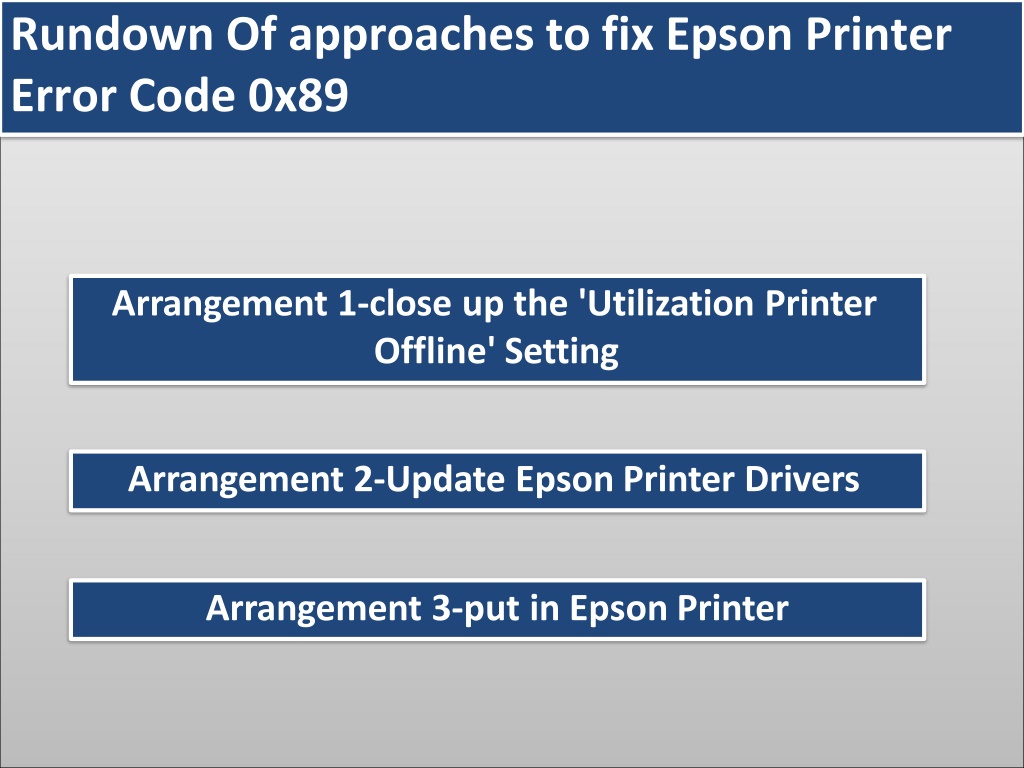 Rundown Of approaches to fix Epson Printer Error Code 0x89

Arrangement 1-close up the 'Utilization Printer Offline' Setting

Arrangement 2-Update Epson Printer Drivers

Arrangement 3-put in Epson Printer